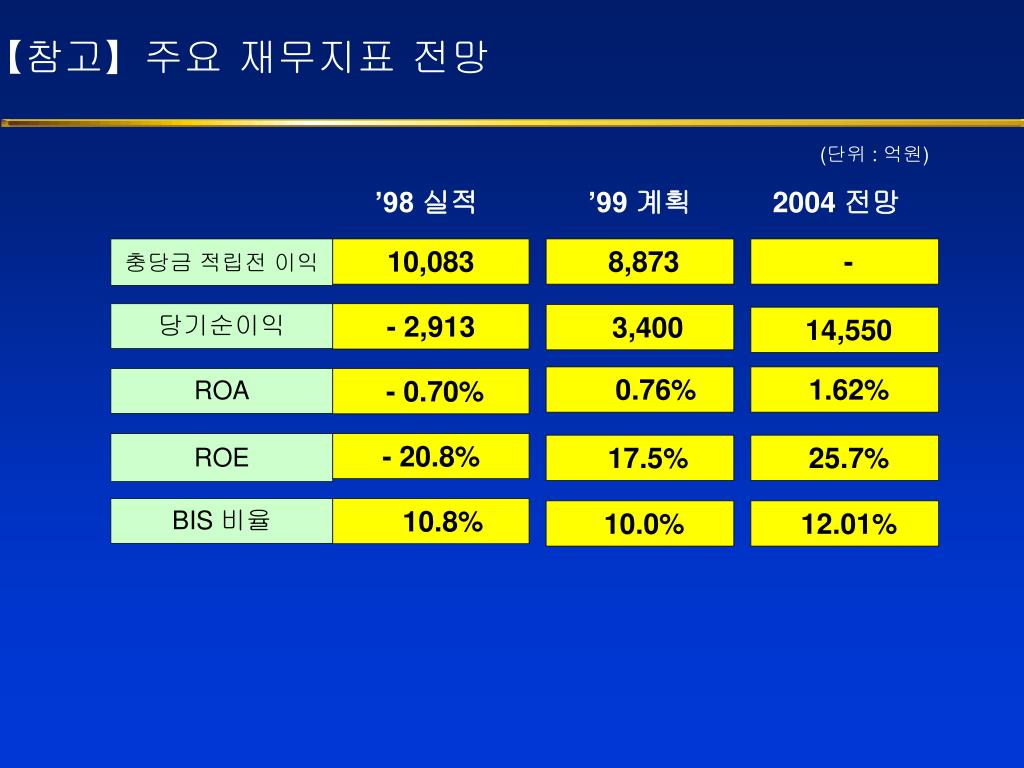 【참고】 주요 재무지표 전망

(단위 : 억원)

| | ’98 실적 | ’99 계획 | 2004 전망 |
|---|---|---|---|
| 충당금 적립전 이익 | 10,083 | 8,873 | - |
| 당기순이익 | - 2,913 | 3,400 | 14,550 |
| ROA | - 0.70% | 0.76% | 1.62% |
| ROE | - 20.8% | 17.5% | 25.7% |
| BIS 비율 | 10.8% | 10.0% | 12.01% |